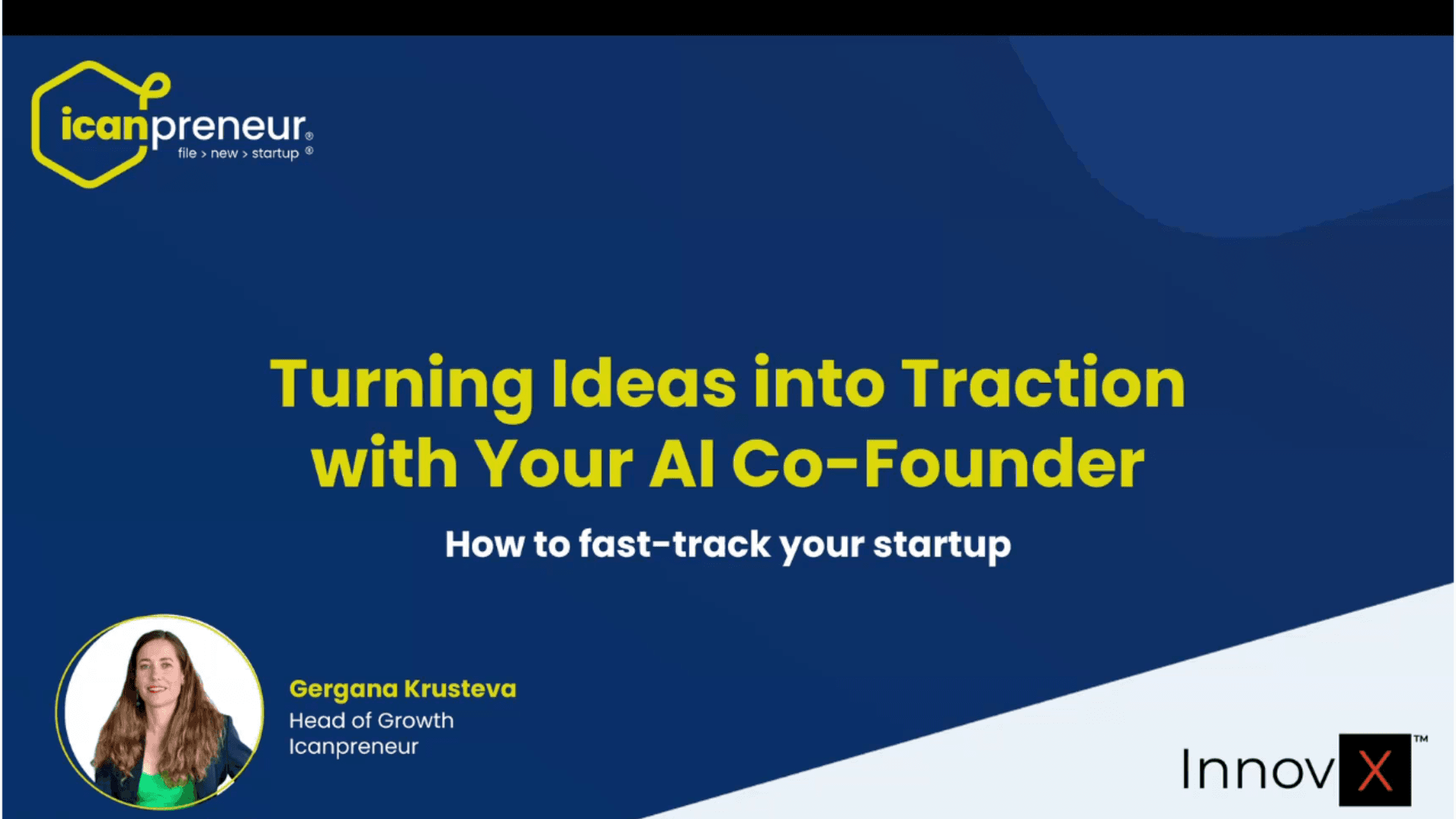 icanpreneur®
file > new > startup ®

Turning Ideas into Traction with Your AI Co-Founder

How to fast-track your startup

Gergana Krusteva
Head of Growth
Icanpreneur

InnovX™